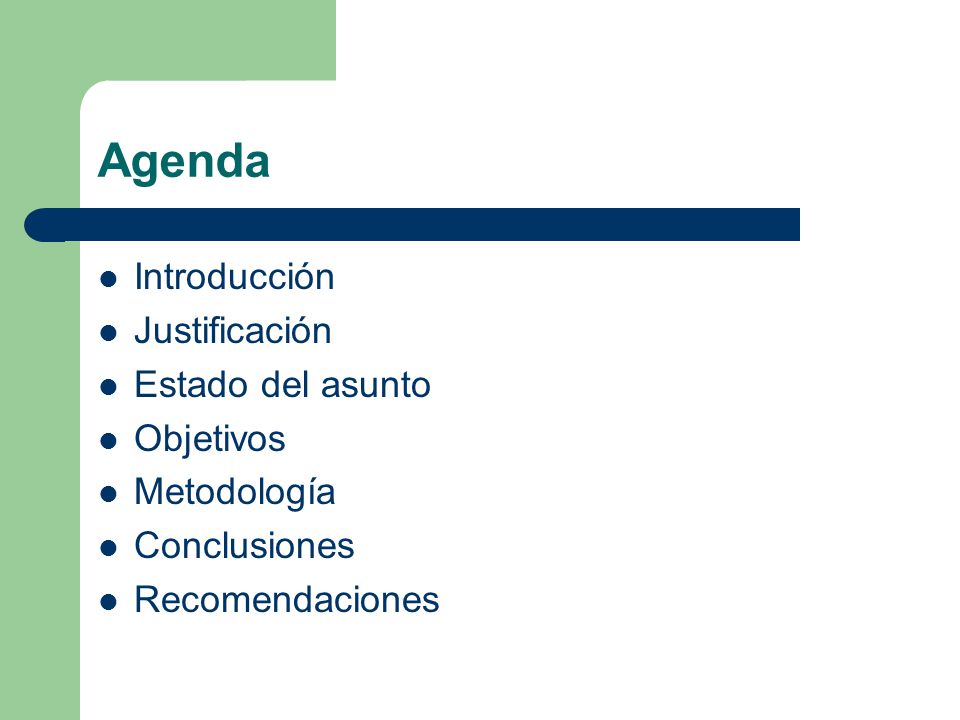 Agenda

- Introducción
- Justificación
- Estado del asunto
- Objetivos
- Metodología
- Conclusiones
- Recomendaciones